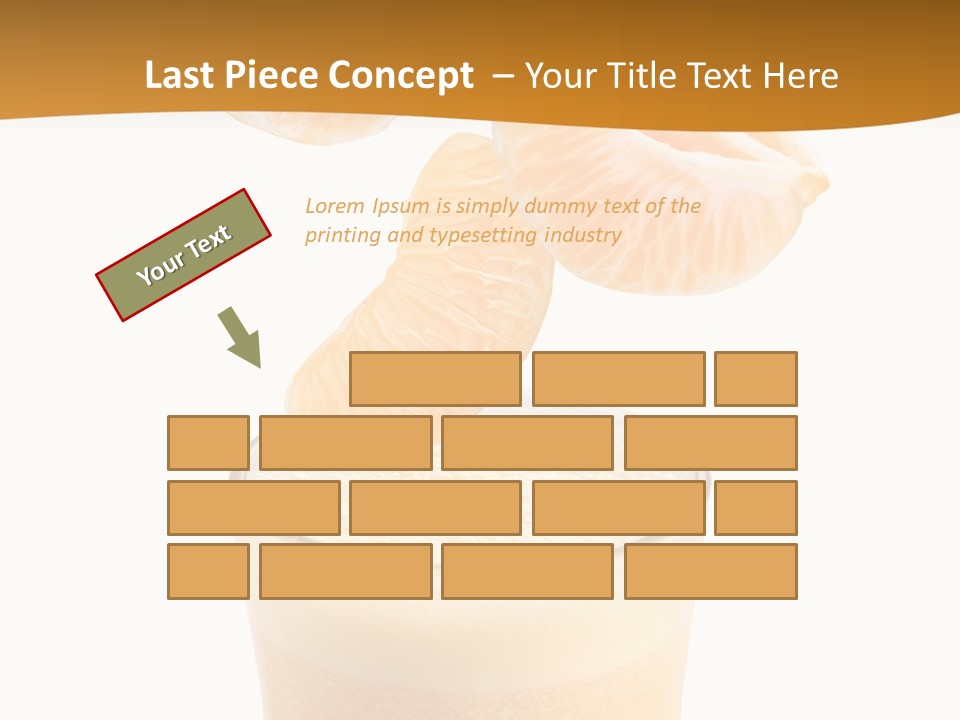 Last Piece Concept – Your Title Text Here

Your Text

Lorem Ipsum is simply dummy text of the printing and typesetting industry